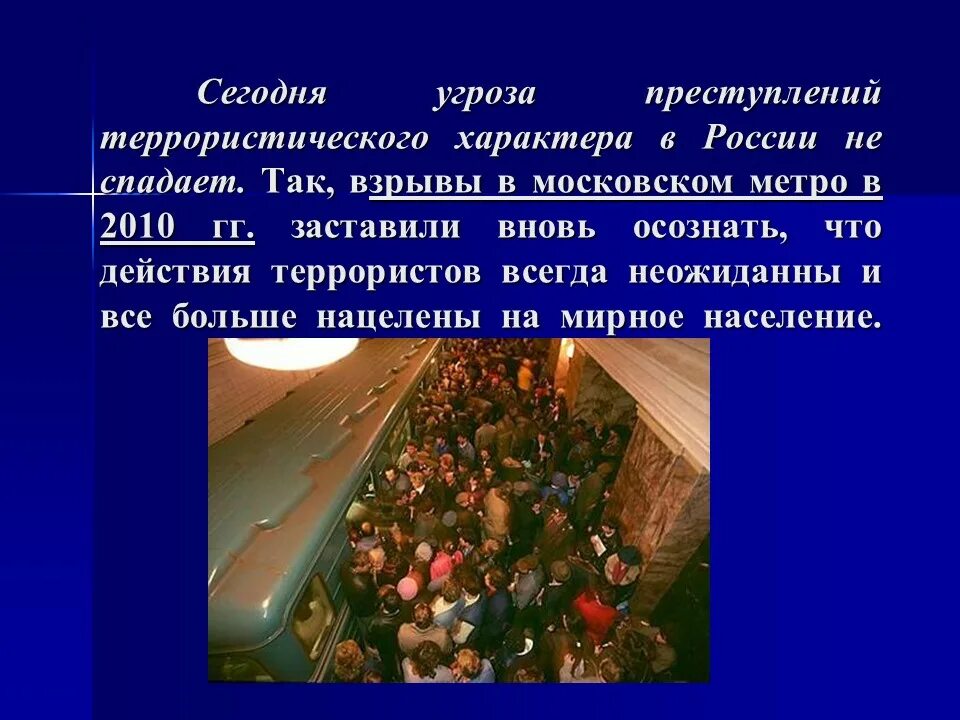 Сегодня угроза преступлений террористического характера в России не спадает. Так, взрывы в московском метро в 2010 гг. заставили вновь осознать, что действия террористов всегда неожиданны и все больше нацелены на мирное население.